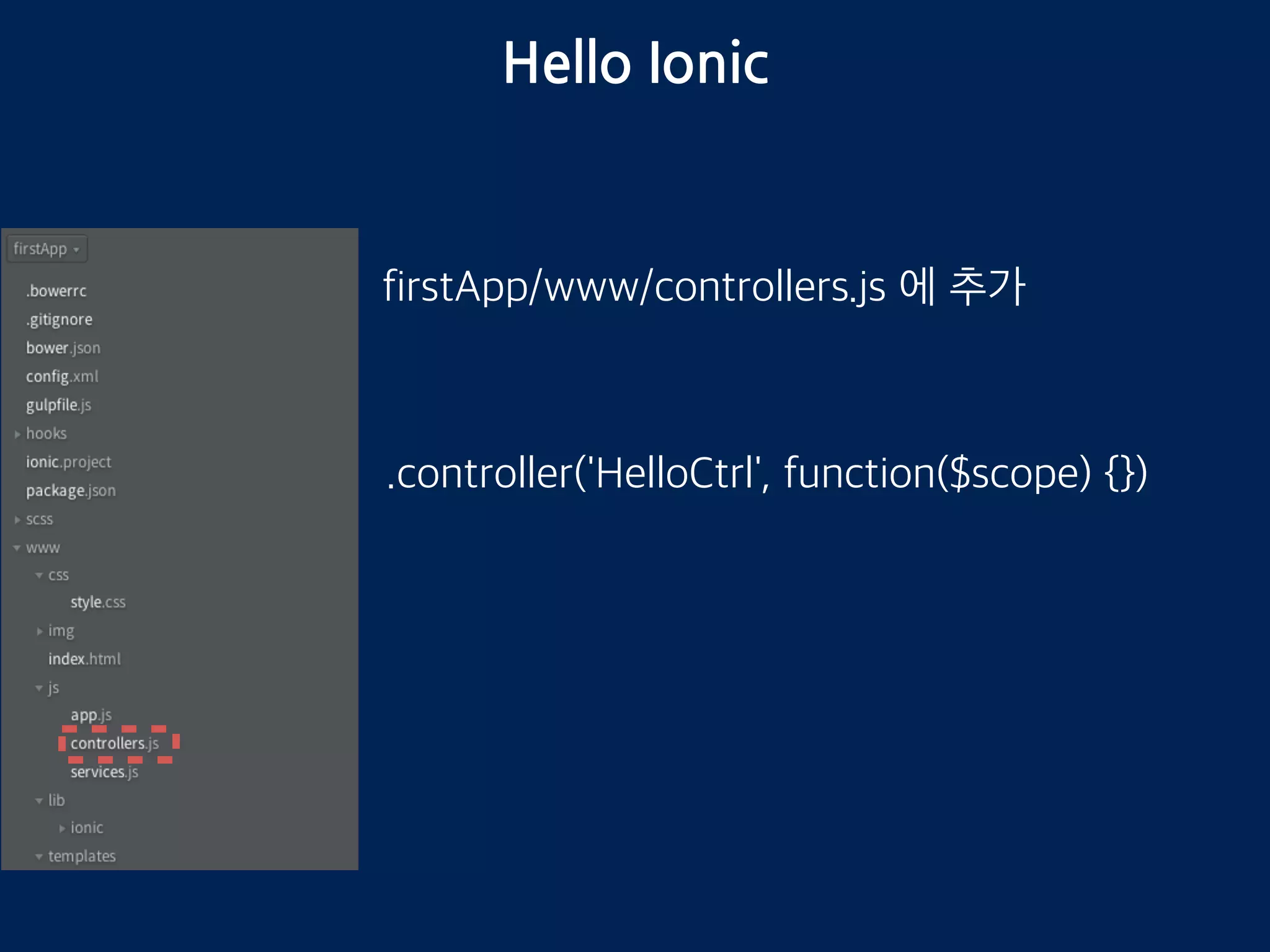 Hello Ionic

firstApp
.bowerrc
.gitignore
bower.json
config.xml
gulpfile.js
hooks
ionic.project
package.json
scss
www
css
style.css
img
index.html
js
app.js
controllers.js
services.js
lib
ionic
templates

firstApp/www/controllers.js 에 추가

.controller('HelloCtrl', function($scope) {})